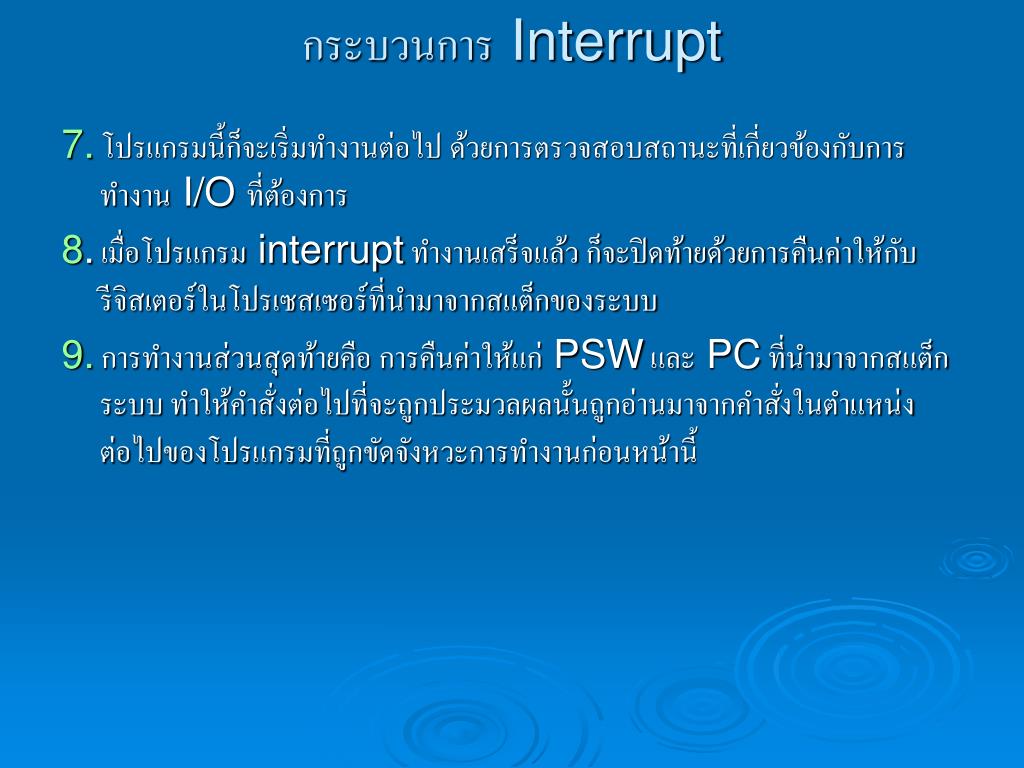 กระบวนการ Interrupt

7. โปรแกรมนี้ก็จะเริ่มทำงานต่อไป ด้วยการตรวจสอบสถานะที่เกี่ยวข้องกับการทำงาน I/O ที่ต้องการ

8. เมื่อโปรแกรม interrupt ทำงานเสร็จแล้ว ก็จะปิดท้ายด้วยการคืนค่าให้กับรีจิสเตอร์ในโปรเซสเซอร์ที่นำมาจากสแต็กของระบบ

9. การทำงานส่วนสุดท้ายคือ การคืนค่าให้แก่ PSW และ PC ที่นำมาจากสแต็กระบบ ทำให้คำสั่งต่อไปที่จะถูกประมวลผลนั้นถูกอ่านมาจากคำสั่งในตำแหน่งต่อไปของโปรแกรมที่ถูกขัดจังหวะการทำงานก่อนหน้านี้